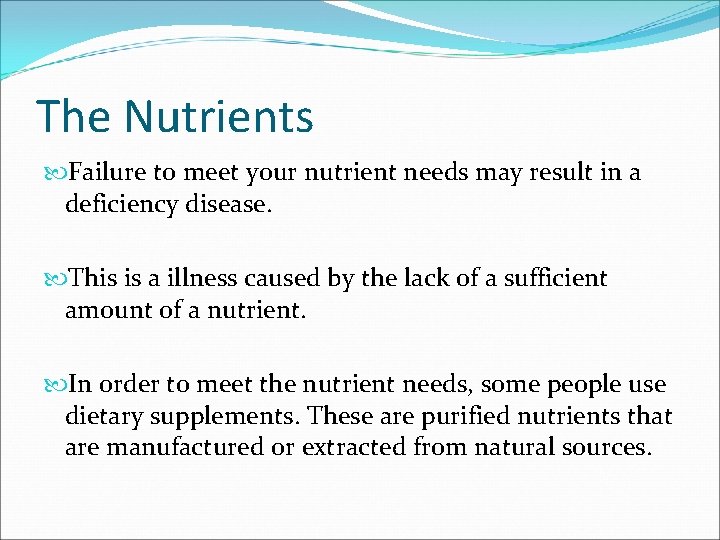 The Nutrients

Failure to meet your nutrient needs may result in a deficiency disease.

This is a illness caused by the lack of a sufficient amount of a nutrient.

In order to meet the nutrient needs, some people use dietary supplements. These are purified nutrients that are manufactured or extracted from natural sources.